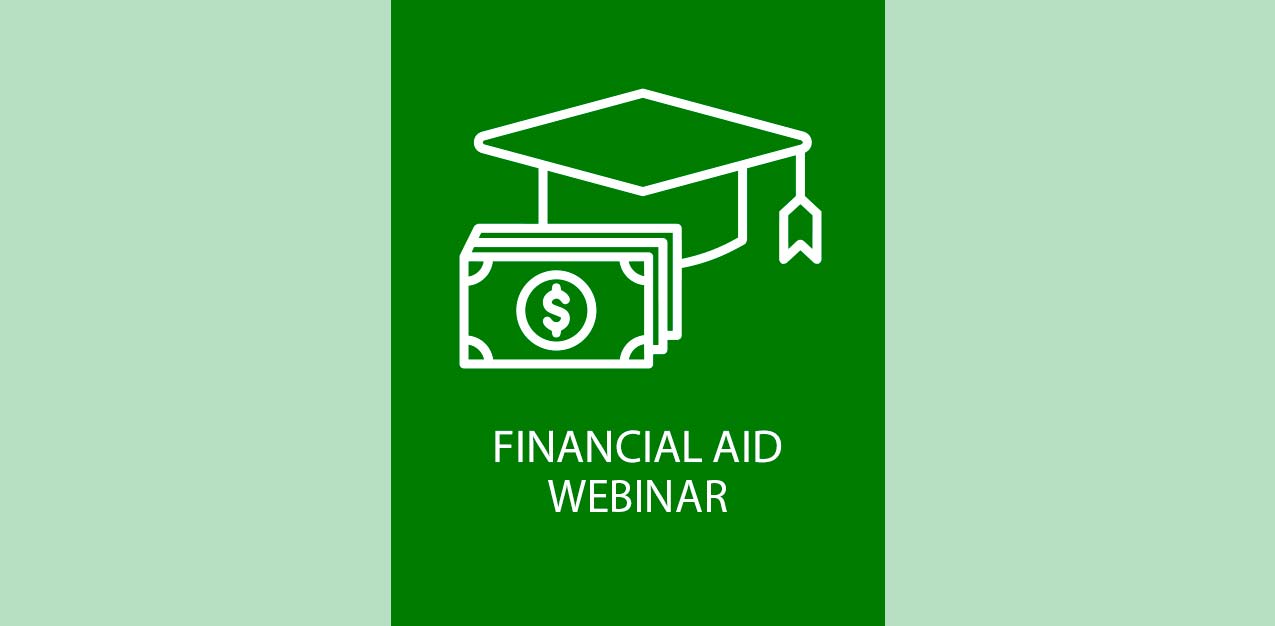 $

FINANCIAL AID
WEBINAR